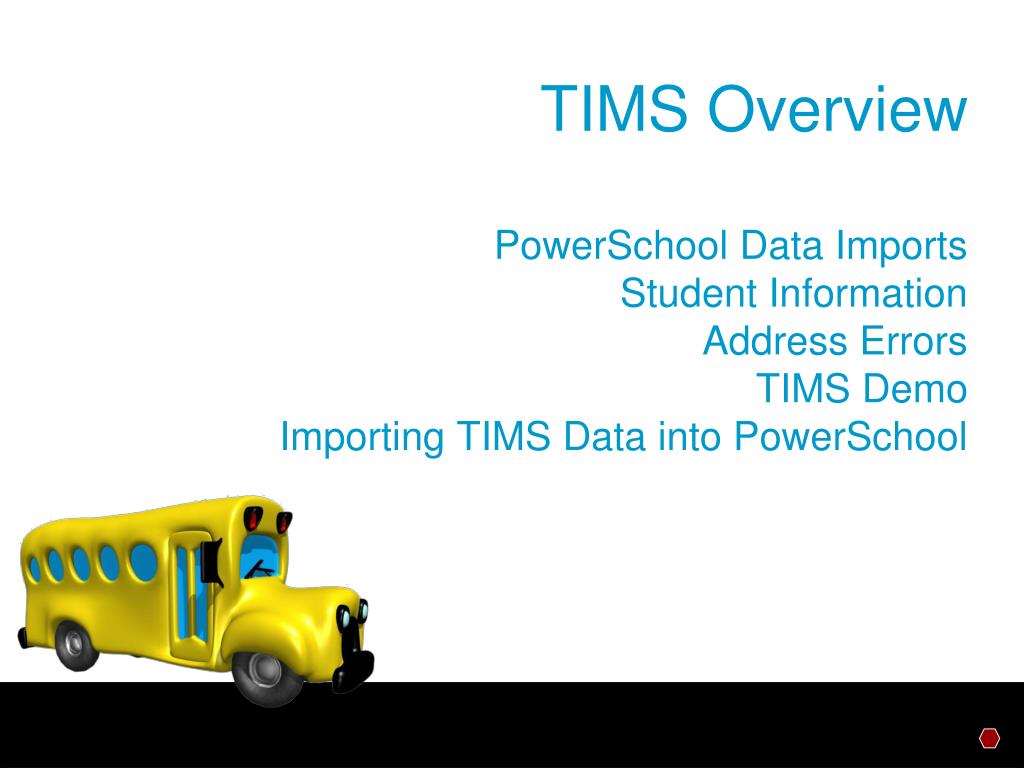 TIMS Overview

PowerSchool Data Imports
Student Information
Address Errors
TIMS Demo
Importing TIMS Data into PowerSchool